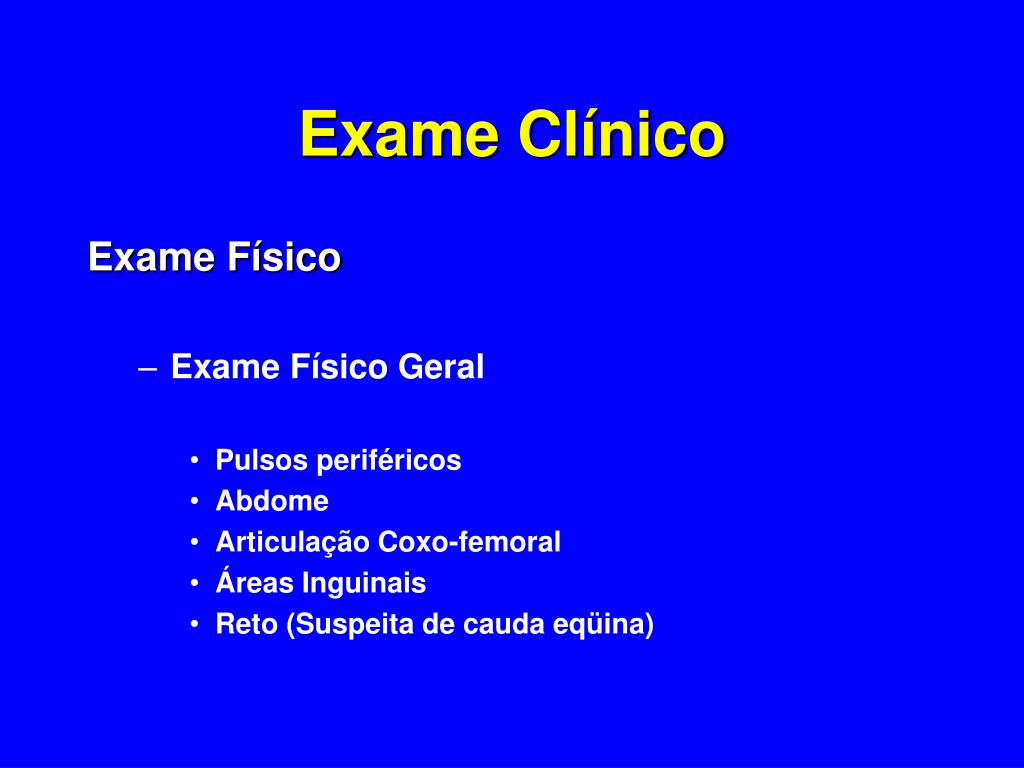 Exame Clínico

Exame Físico

– Exame Físico Geral

• Pulsos periféricos
• Abdome
• Articulação Coxo-femoral
• Áreas Inguinais
• Reto (Suspeita de cauda eqüina)